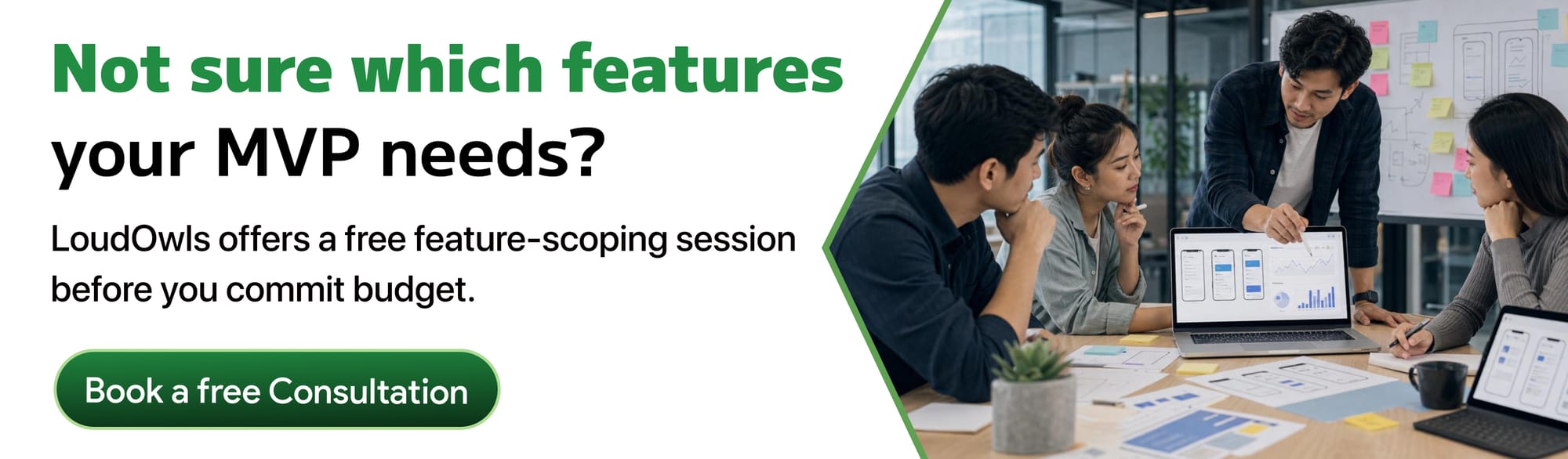 Not sure which features your MVP needs?

LoudOwls offers a free feature-scoping session before you commit budget.

Book a free Consultation